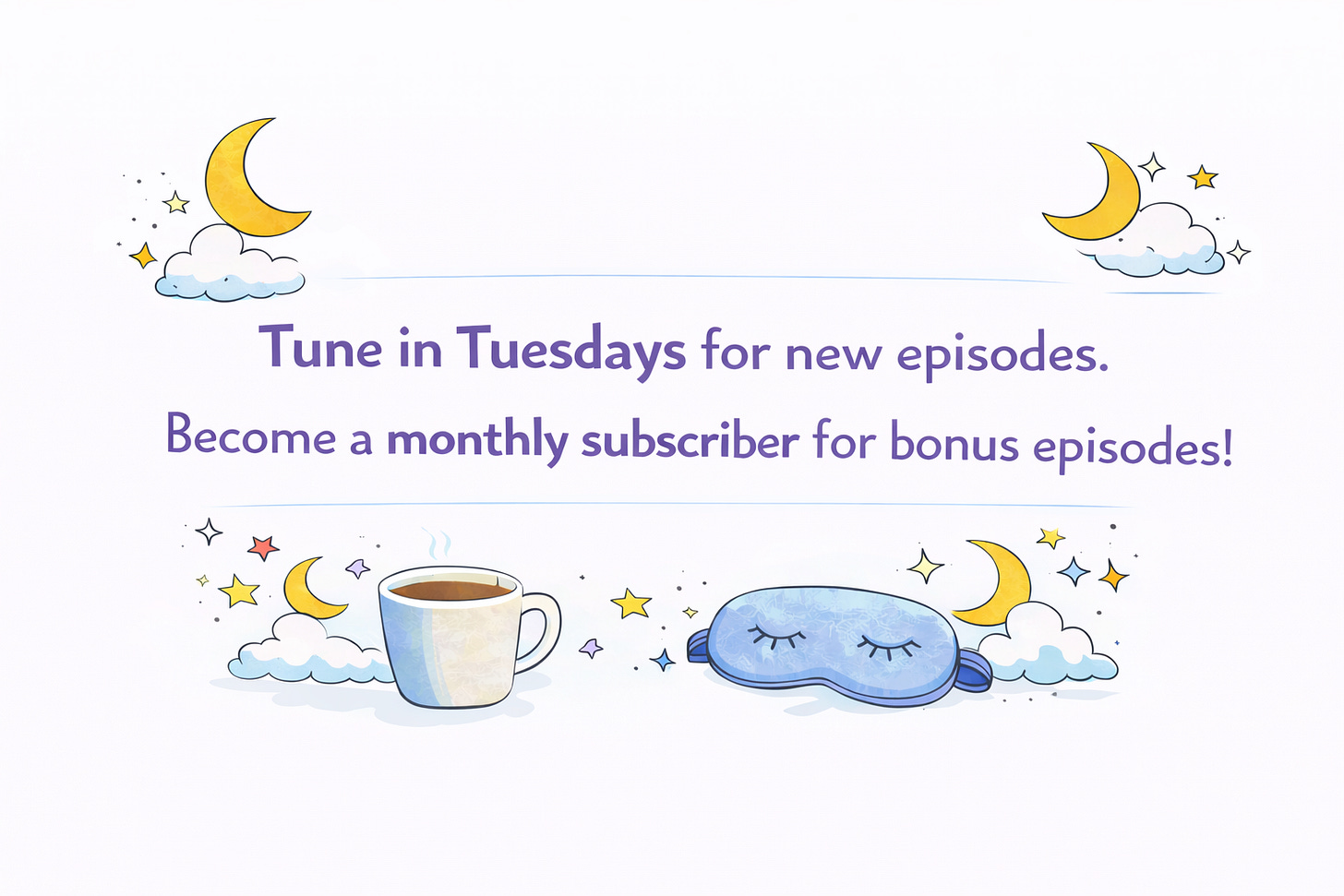 Tune in Tuesdays for new episodes.

Become a monthly subscriber for bonus episodes!